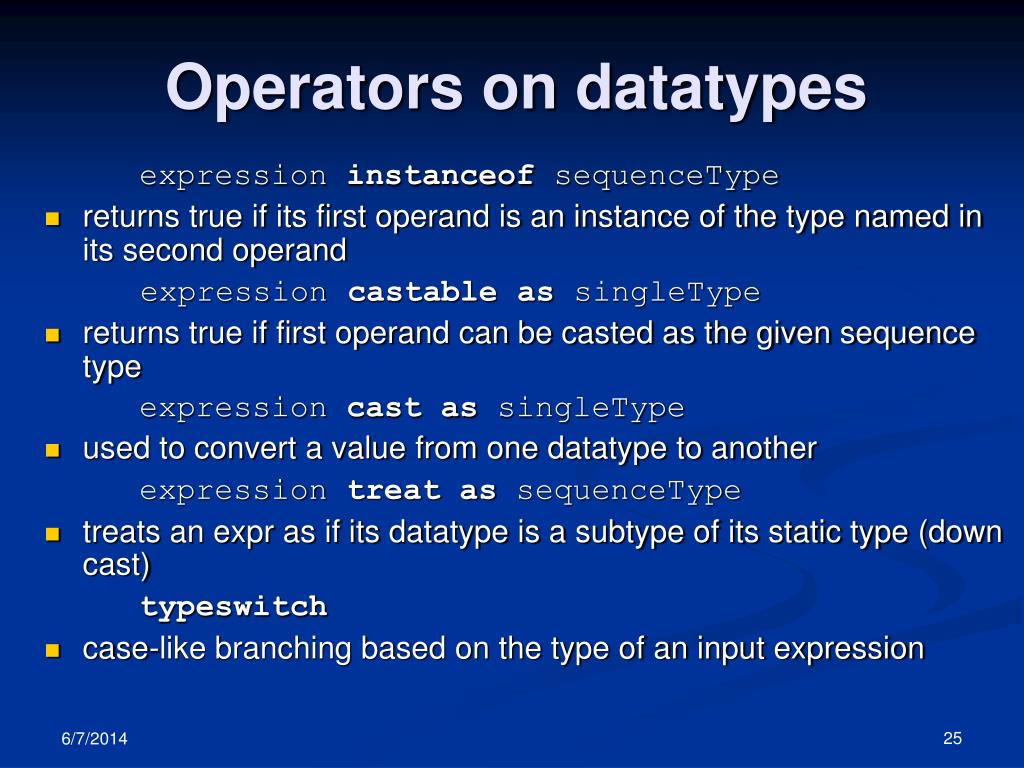 Operators on datatypes

expression instanceof sequenceType

returns true if its first operand is an instance of the type named in its second operand

expression castable as singleType

returns true if first operand can be casted as the given sequence type

expression cast as singleType

used to convert a value from one datatype to another

expression treat as sequenceType

treats an expr as if its datatype is a subtype of its static type (down cast)

typeswitch

case-like branching based on the type of an input expression

6/7/2014

25